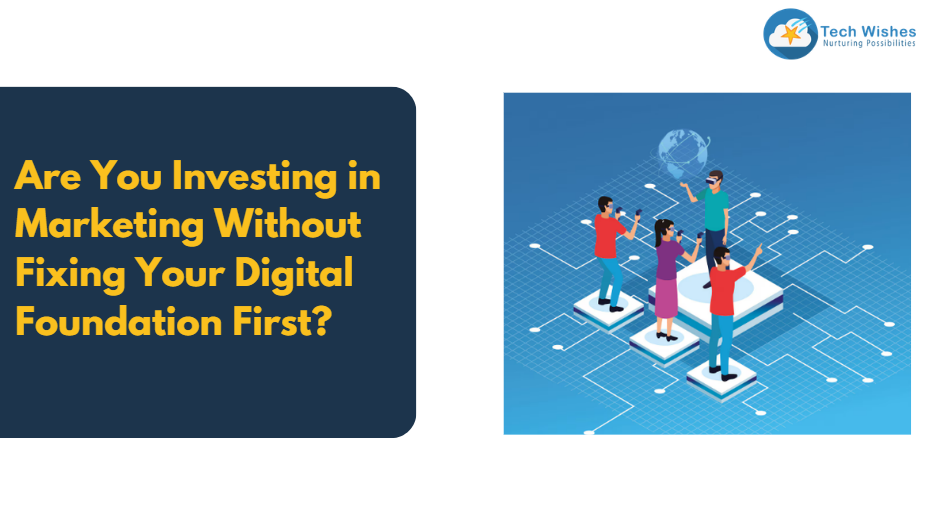 Tech Wishes
Nurturing Possibilities

Are You Investing in Marketing Without Fixing Your Digital Foundation First?